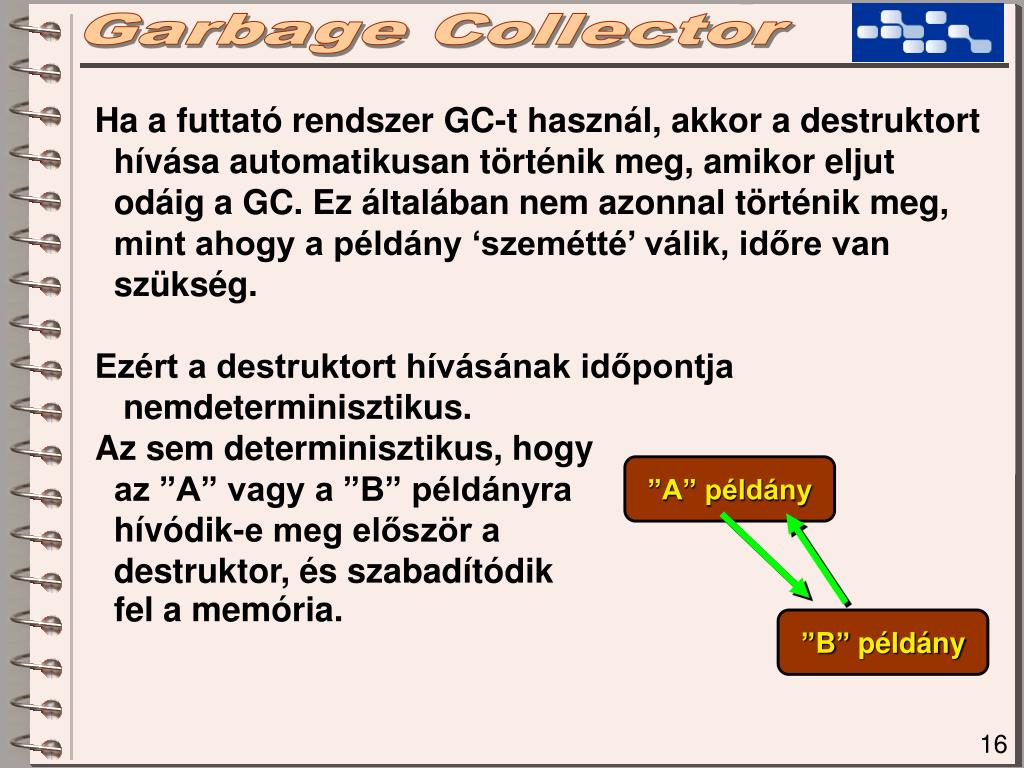 Garbage Collector

Ha a futtató rendszer GC-t használ, akkor a destruktort hívása automatikusan történik meg, amikor eljut odáig a GC. Ez általában nem azonnal történik meg, mint ahogy a példány ‘szemétté’ válik, időre van szükség.

Ezért a destruktort hívásának időpontja nemdeterminisztikus.

Az sem determinisztikus, hogy az ”A” vagy a ”B” példányra hívódik-e meg először a destruktor, és szabadítódik fel a memória.

”A” példány

”B” példány

16